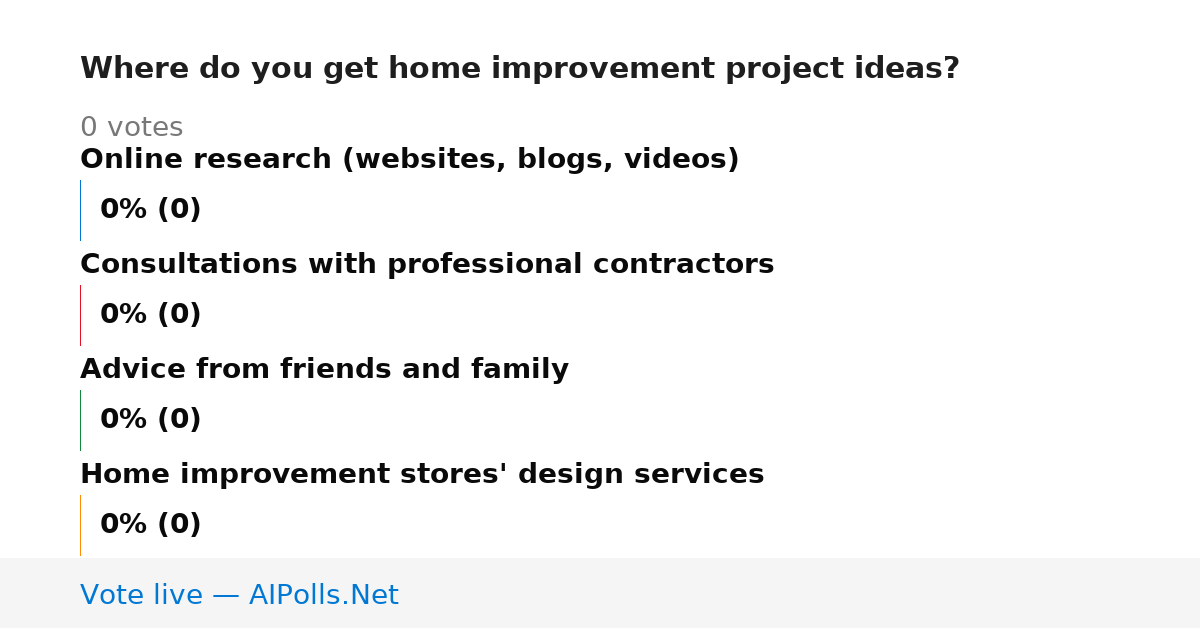 Where do you get home improvement project ideas?

0 votes

Online research (websites, blogs, videos)

0% (0)

Consultations with professional contractors

0% (0)

Advice from friends and family

0% (0)

Home improvement stores' design services

0% (0)

Vote live — AIPolls.Net